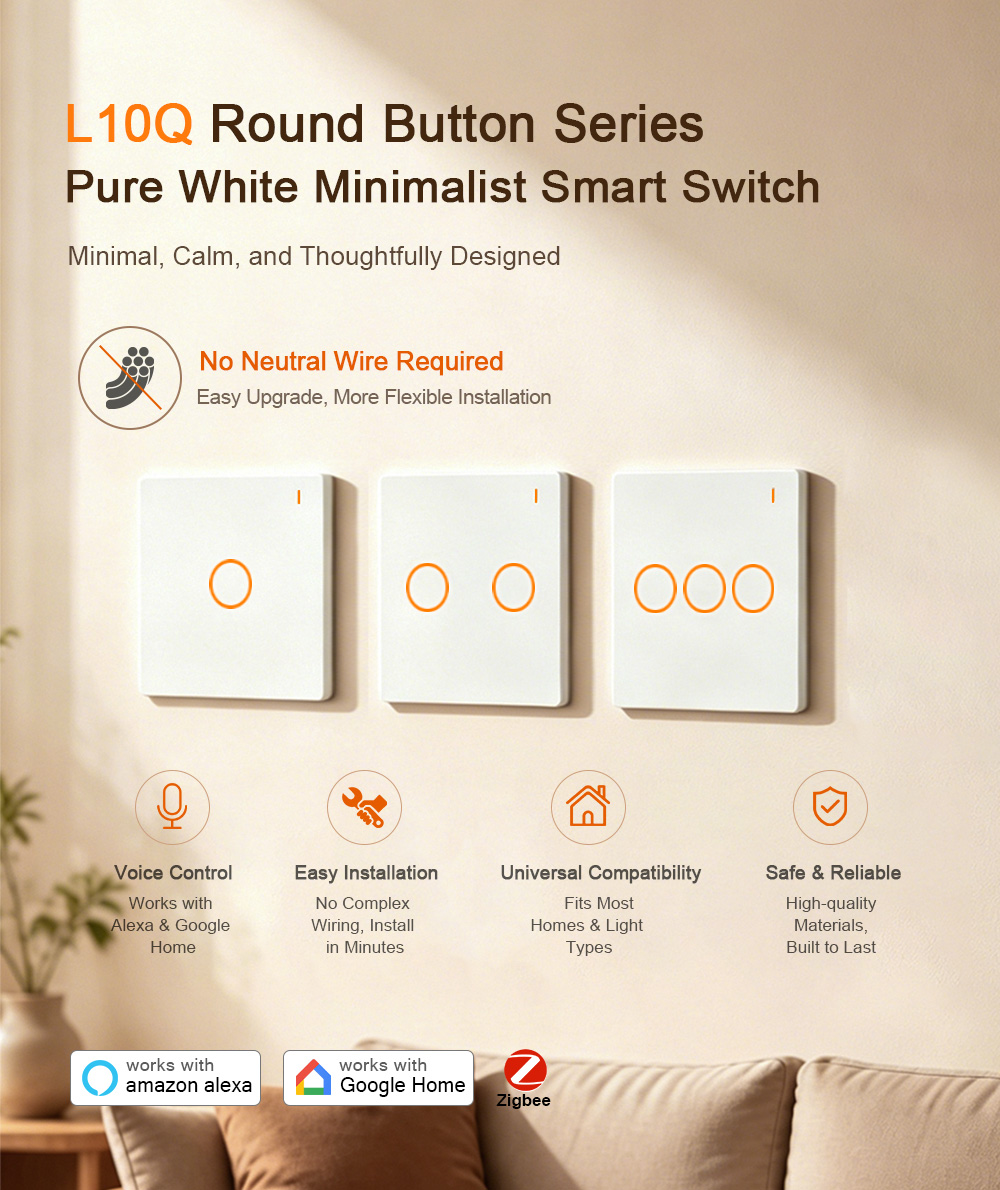 L10Q Round Button Series
Pure White Minimalist Smart Switch

Minimal, Calm, and Thoughtfully Designed

No Neutral Wire Required
Easy Upgrade, More Flexible Installation

Voice Control
Works with Alexa & Google Home

Easy Installation
No Complex Wiring, Install in Minutes

Universal Compatibility
Fits Most Homes & Light Types

Safe & Reliable
High-quality Materials, Built to Last

works with amazon alexa

works with Google Home

Zigbee